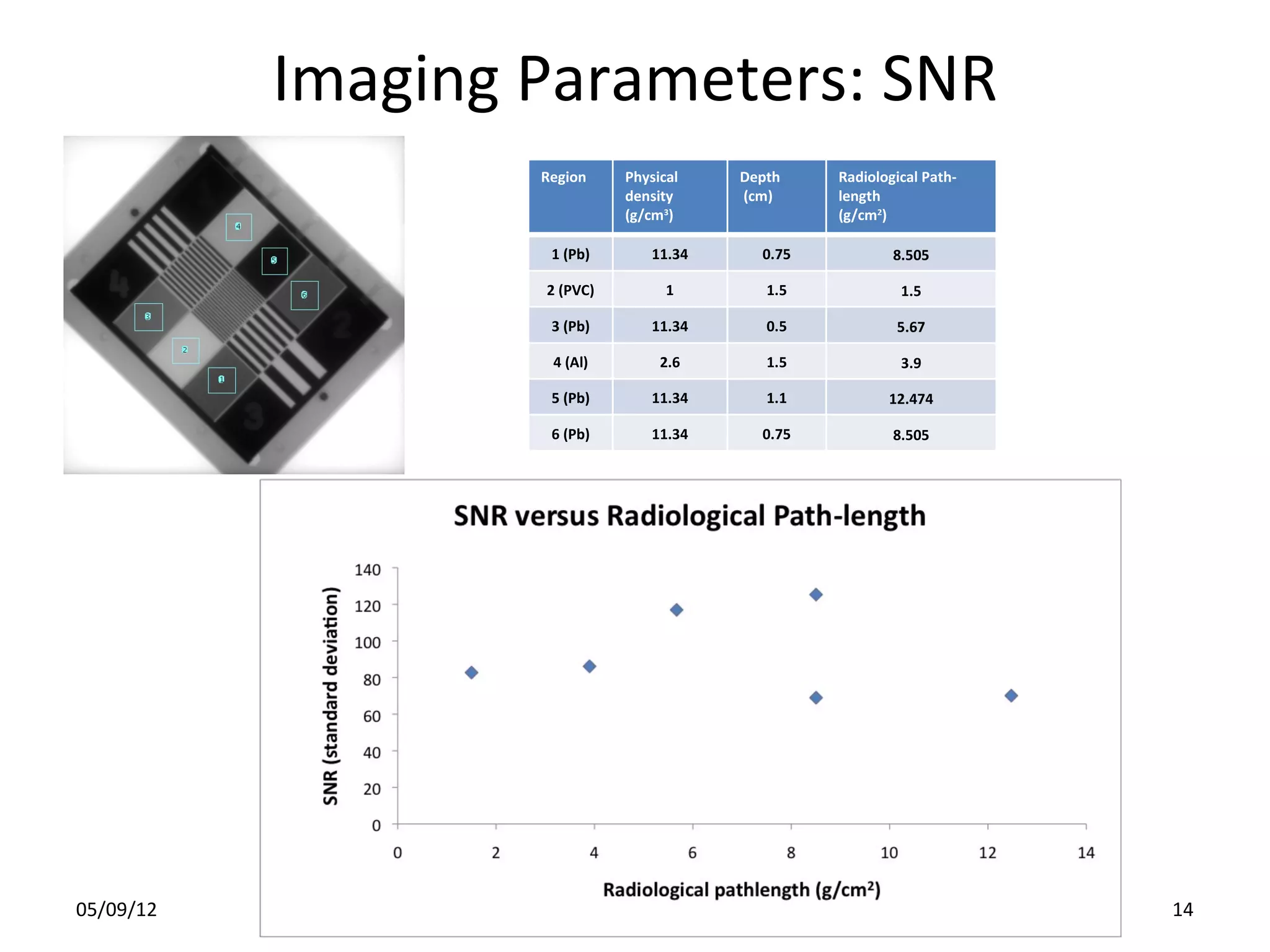 Imaging Parameters: SNR

4
5
6
3
2
1

| Region | Physical density (g/cm³) | Depth (cm) | Radiological Path-length (g/cm²) |
|---|---|---|---|
| 1 (Pb) | 11.34 | 0.75 | 8.505 |
| 2 (PVC) | 1 | 1.5 | 1.5 |
| 3 (Pb) | 11.34 | 0.5 | 5.67 |
| 4 (Al) | 2.6 | 1.5 | 3.9 |
| 5 (Pb) | 11.34 | 1.1 | 12.474 |
| 6 (Pb) | 11.34 | 0.75 | 8.505 |

SNR versus Radiological Path-length

SNR (standard deviation)

140
120
100
80
60
40
20
0

0 2 4 6 8 10 12 14

Radiological pathlength (g/cm²)

05/09/12

14